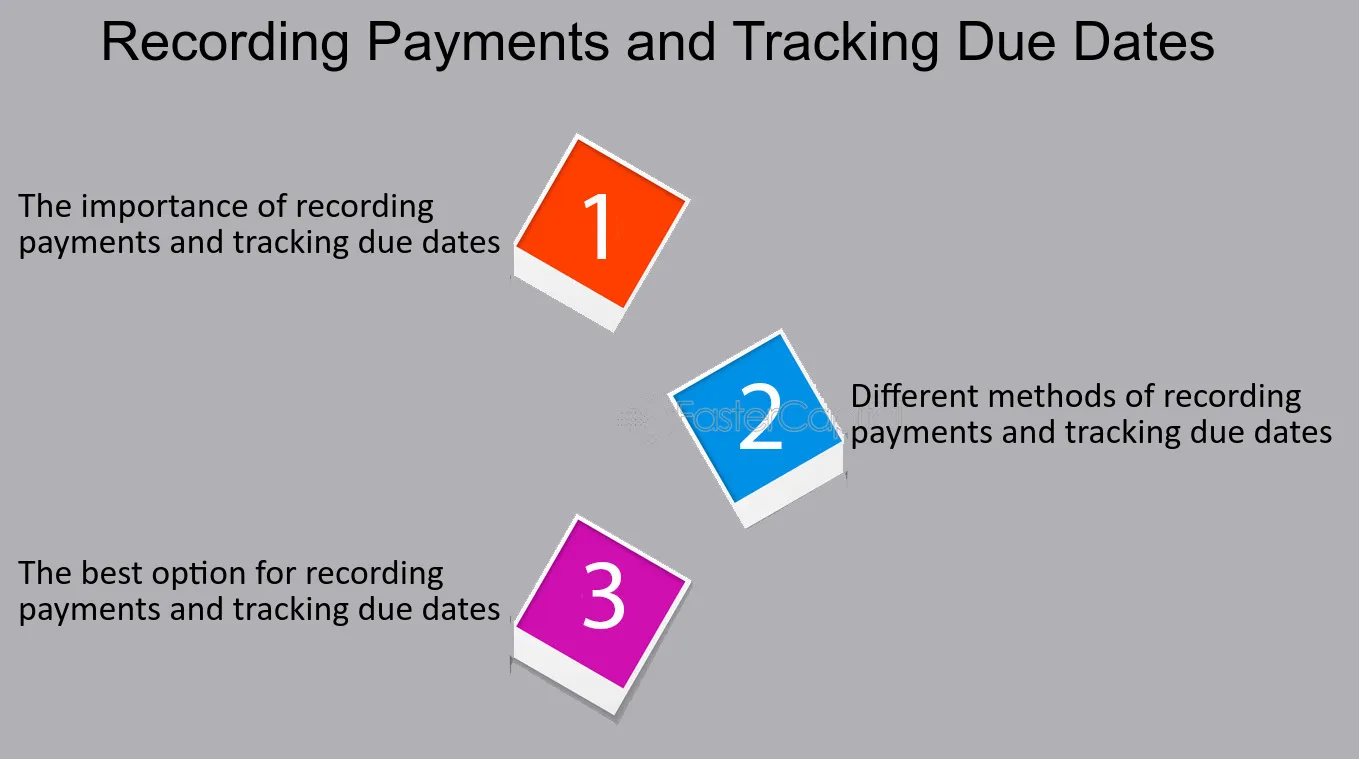 Recording Payments and Tracking Due Dates

The importance of recording payments and tracking due dates

1

2

Different methods of recording payments and tracking due dates

The best option for recording payments and tracking due dates

3

FasterCapital